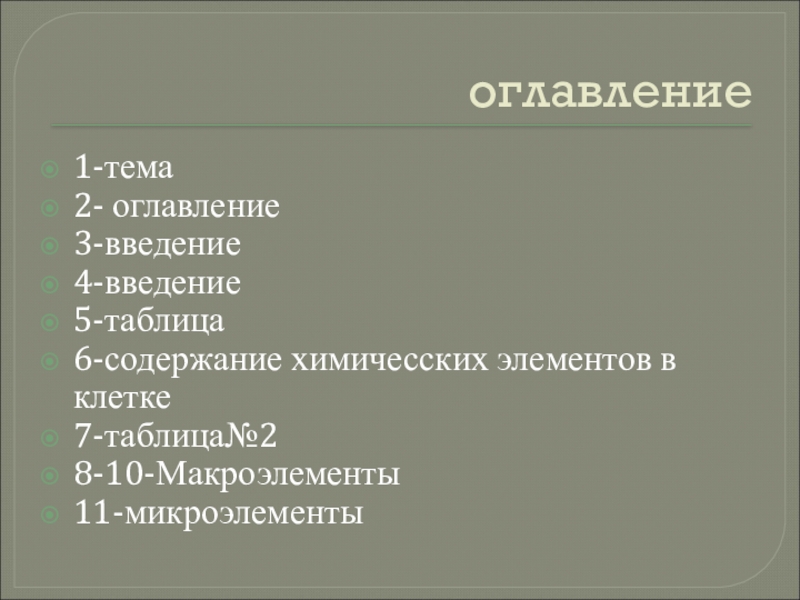 оглавление

1-тема
2- оглавление
3-введение
4-введение
5-таблица
6-содержание химичесских элементов в клетке
7-таблица№2
8-10-Макроэлементы
11-микроэлементы